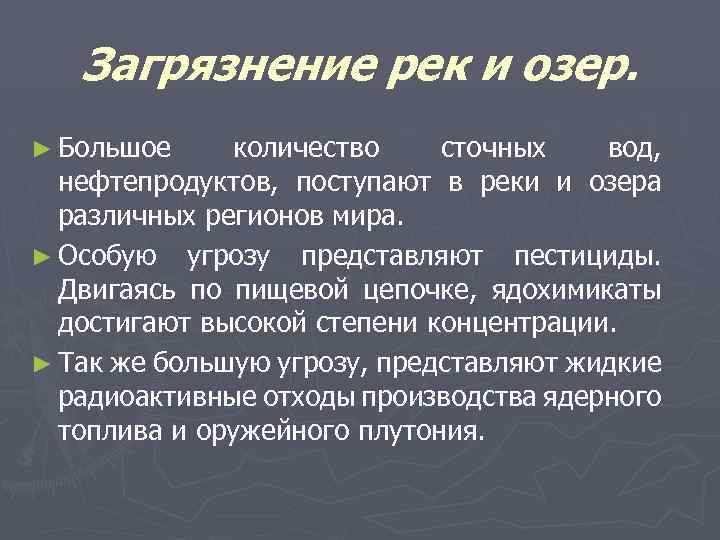 Загрязнение рек и озер.

► Большое количество сточных вод, нефтепродуктов, поступают в реки и озера различных регионов мира.

► Особую угрозу представляют пестициды. Двигаясь по пищевой цепочке, ядохимикаты достигают высокой степени концентрации.

► Так же большую угрозу, представляют жидкие радиоактивные отходы производства ядерного топлива и оружейного плутония.